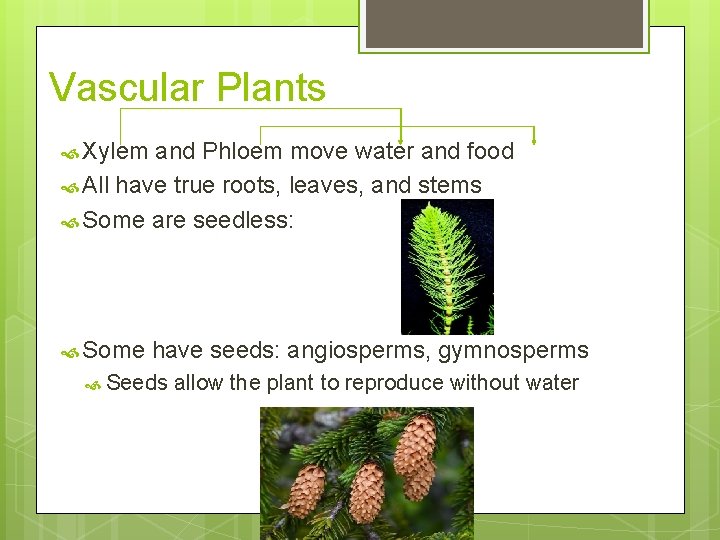 Vascular Plants

Xylem and Phloem move water and food

All have true roots, leaves, and stems

Some are seedless:

Some have seeds: angiosperms, gymnosperms

Seeds allow the plant to reproduce without water